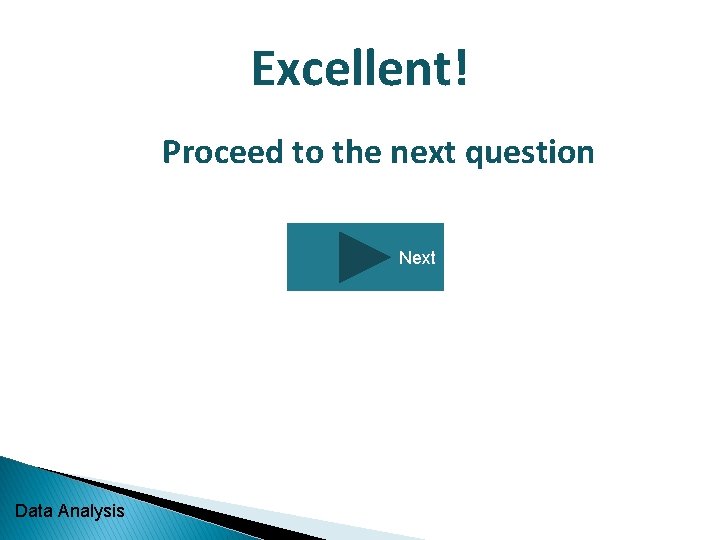 Excellent!

Proceed to the next question

Next

Data Analysis